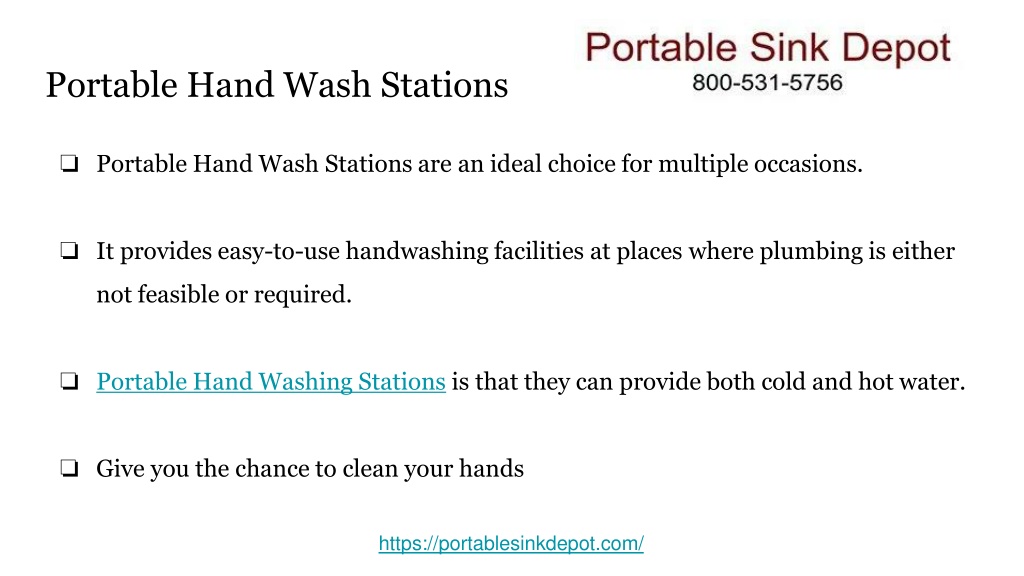 Portable Hand Wash Stations

Portable Sink Depot
800-531-5756

❏ Portable Hand Wash Stations are an ideal choice for multiple occasions.

❏ It provides easy-to-use handwashing facilities at places where plumbing is either not feasible or required.

❏ Portable Hand Washing Stations is that they can provide both cold and hot water.

❏ Give you the chance to clean your hands

https://portablesinkdepot.com/